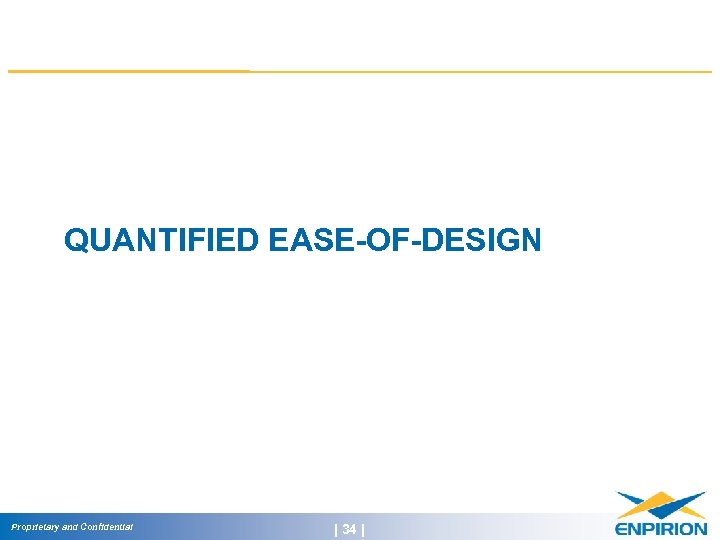 QUANTIFIED EASE-OF-DESIGN

Proprietary and Confidential

| 34 |

ENPIRION